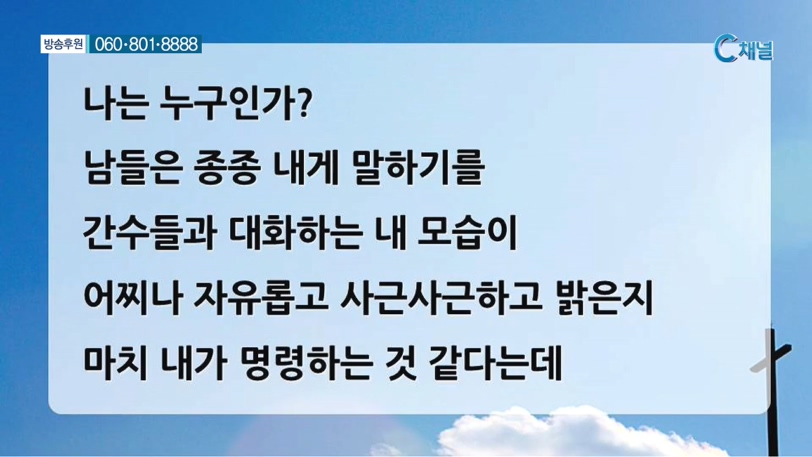 방송후원 060·801·8888

C채널

나는 누구인가?
남들은 종종 내게 말하기를
간수들과 대화하는 내 모습이
어찌나 자유롭고 사근사근하고 밝은지
마치 내가 명령하는 것 같다는데